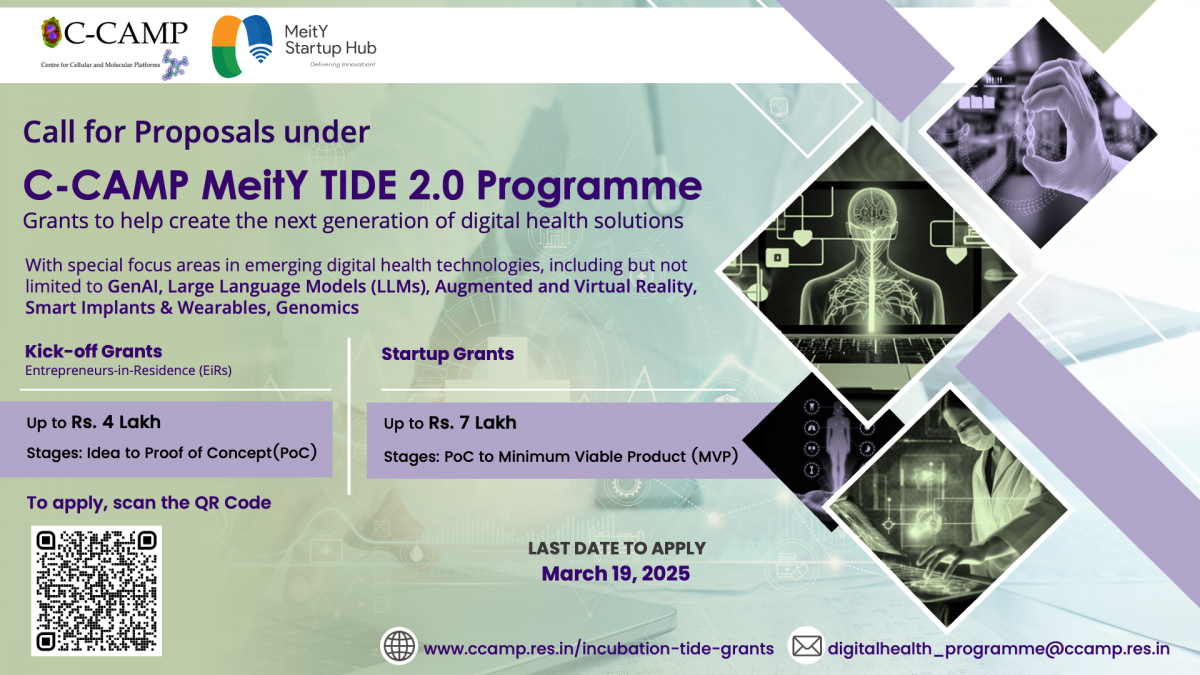 C-CAMP
Centre for Cellular and Molecular Platforms

MeitY Startup Hub
Delivering Innovation!

Call for Proposals under

C-CAMP MeitY TIDE 2.0 Programme

Grants to help create the next generation of digital health solutions

With special focus areas in emerging digital health technologies, including but not limited to GenAI, Large Language Models (LLMs), Augmented and Virtual Reality, Smart Implants & Wearables, Genomics

Kick-off Grants
Entrepreneurs-in-Residence (EiRs)

Up to Rs. 4 Lakh
Stages: Idea to Proof of Concept(PoC)

Startup Grants

Up to Rs. 7 Lakh
Stages: PoC to Minimum Viable Product (MVP)

To apply, scan the QR Code

LAST DATE TO APPLY
March 19, 2025

www.ccamp.res.in/incubation-tide-grants

digitalhealth_programme@ccamp.res.in